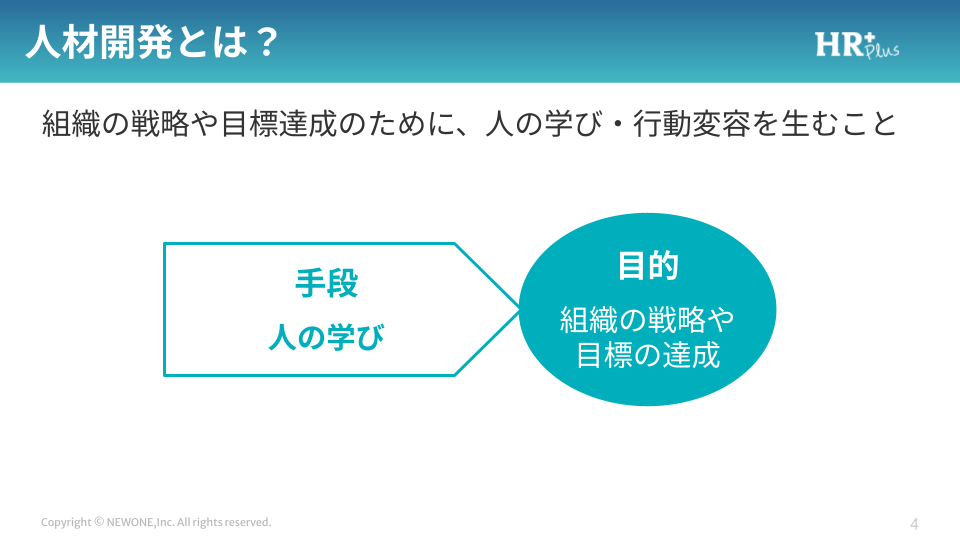 人材開発とは？

HR+ Plus

組織の戦略や目標達成のために、人の学び・行動変容を生むこと

手段

人の学び

目的

組織の戦略や目標の達成

Copyright © NEWONE,Inc. All rights reserved.

4